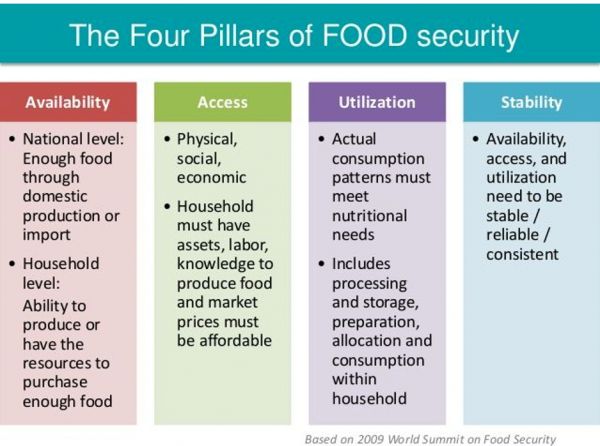 The Four Pillars of FOOD security

Availability

• National level: Enough food through domestic production or import

• Household level: Ability to produce or have the resources to purchase enough food

Access

• Physical, social, economic

• Household must have assets, labor, knowledge to produce food and market prices must be affordable

Utilization

• Actual consumption patterns must meet nutritional needs

• Includes processing and storage, preparation, allocation and consumption within household

Stability

• Availability, access, and utilization need to be stable / reliable / consistent

Based on 2009 World Summit on Food Security